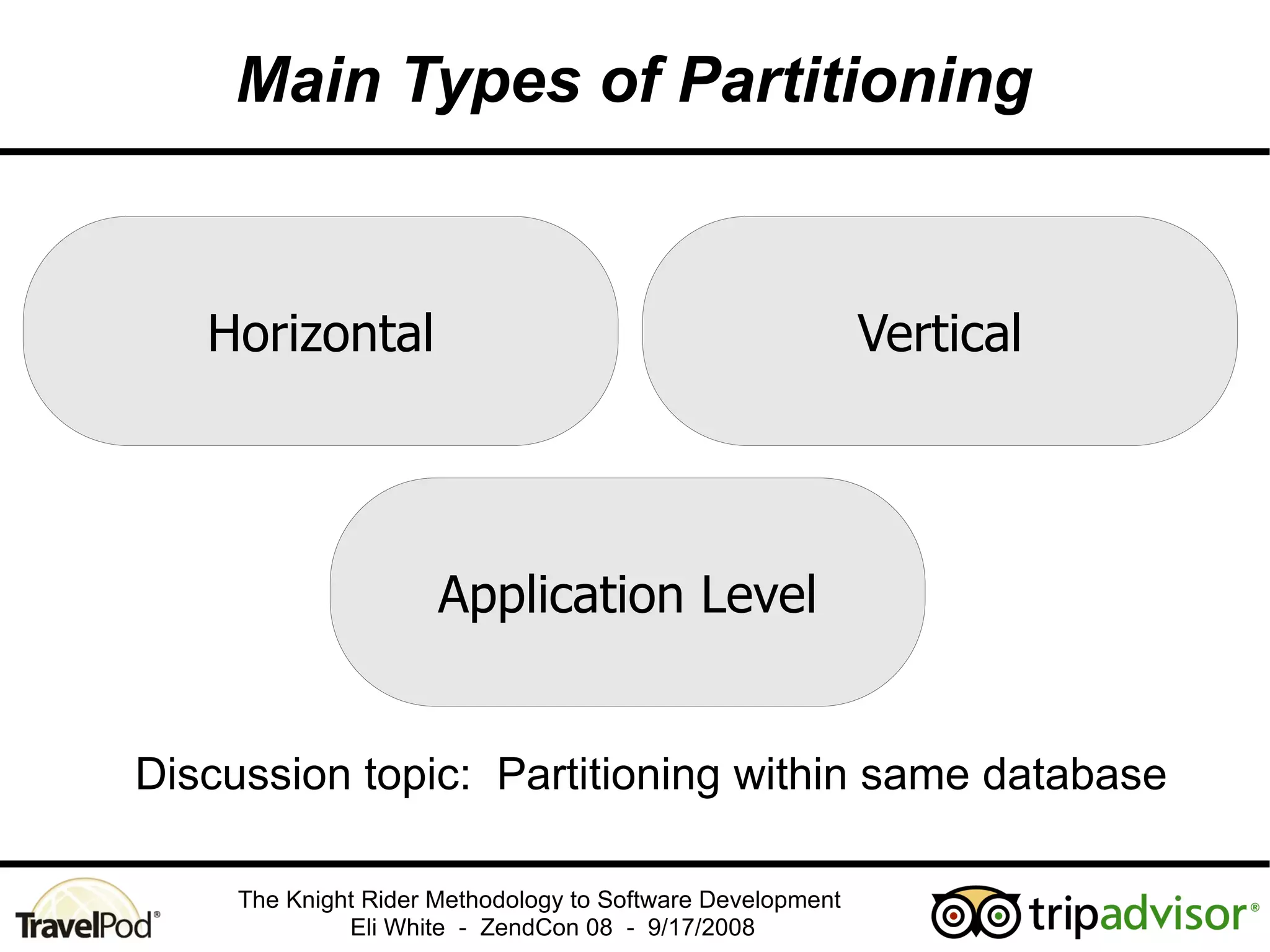 Main Types of Partitioning

Horizontal

Vertical

Application Level

Discussion topic: Partitioning within same database

TravelPod®

The Knight Rider Methodology to Software Development
Eli White - ZendCon 08 - 9/17/2008

tripadvisor®